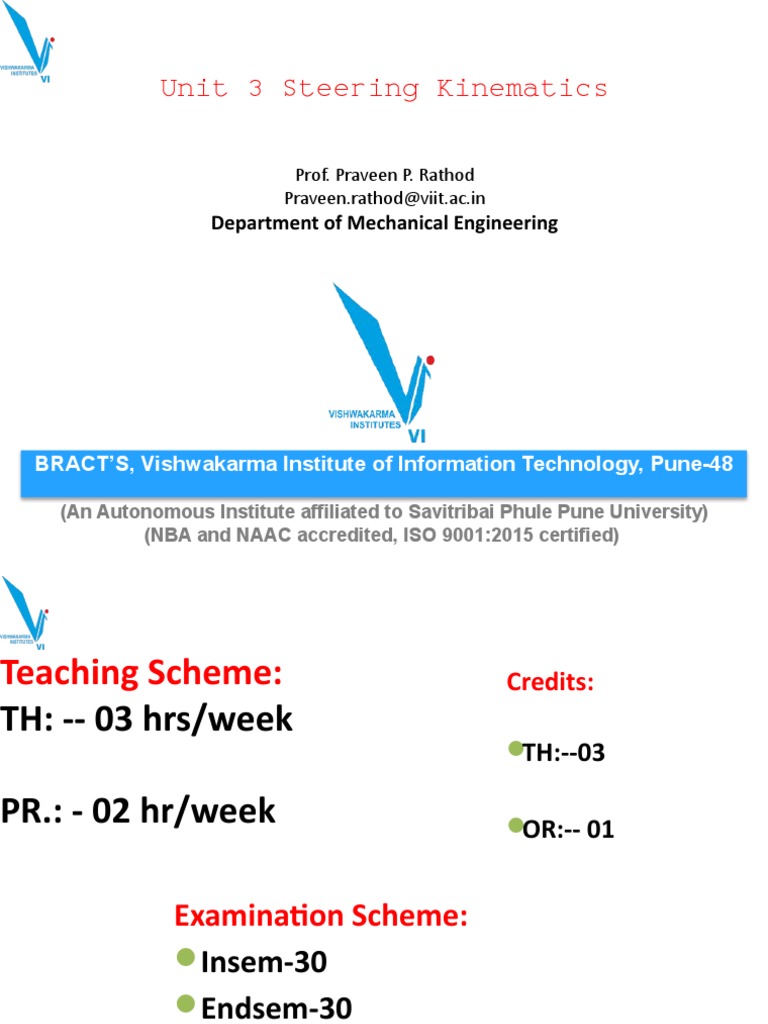 VISHWAKARMA INSTITUTES VI

Unit 3 Steering Kinematics

Prof. Praveen P. Rathod
Praveen.rathod@viit.ac.in
Department of Mechanical Engineering

VISHWAKARMA INSTITUTES VI

BRACT'S, Vishwakarma Institute of Information Technology, Pune-48

(An Autonomous Institute affiliated to Savitribai Phule Pune University)
(NBA and NAAC accredited, ISO 9001:2015 certified)

VISHWAKARMA INSTITUTES VI

Teaching Scheme:
TH: -- 03 hrs/week

PR.: - 02 hr/week

Credits:

TH:--03

OR:-- 01

Examination Scheme:
Insem-30
Endsem-30